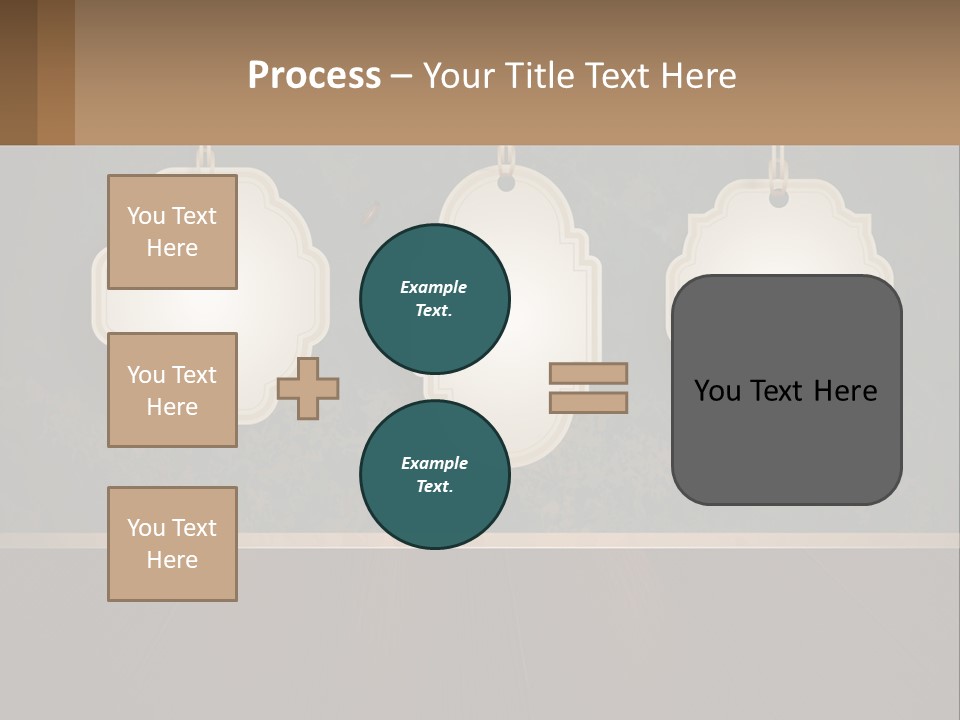 Process – Your Title Text Here

You Text Here

You Text Here

You Text Here

Example Text.

Example Text.

You Text Here